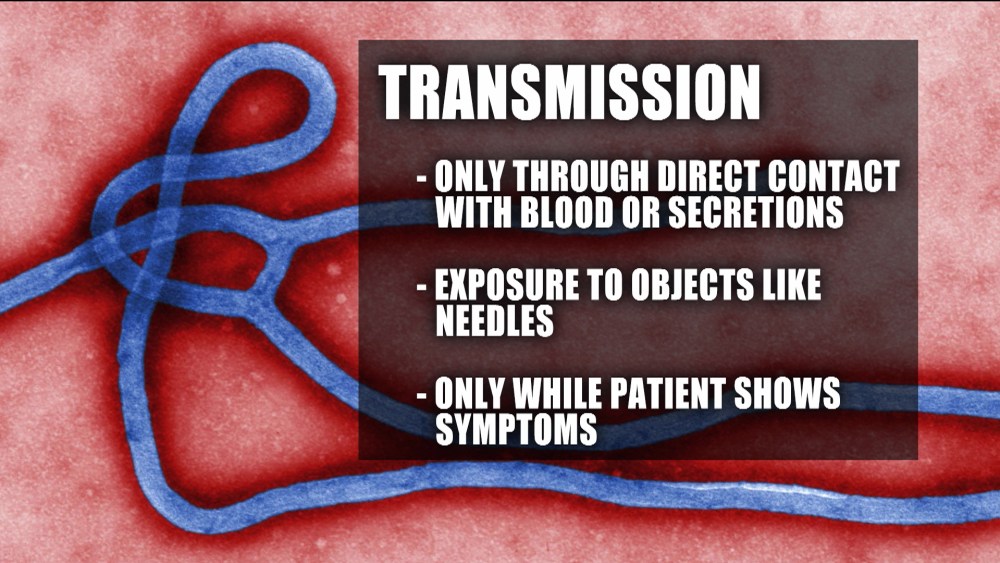 TRANSMISSION

- ONLY THROUGH DIRECT CONTACT WITH BLOOD OR SECRETIONS

- EXPOSURE TO OBJECTS LIKE NEEDLES

- ONLY WHILE PATIENT SHOWS SYMPTOMS